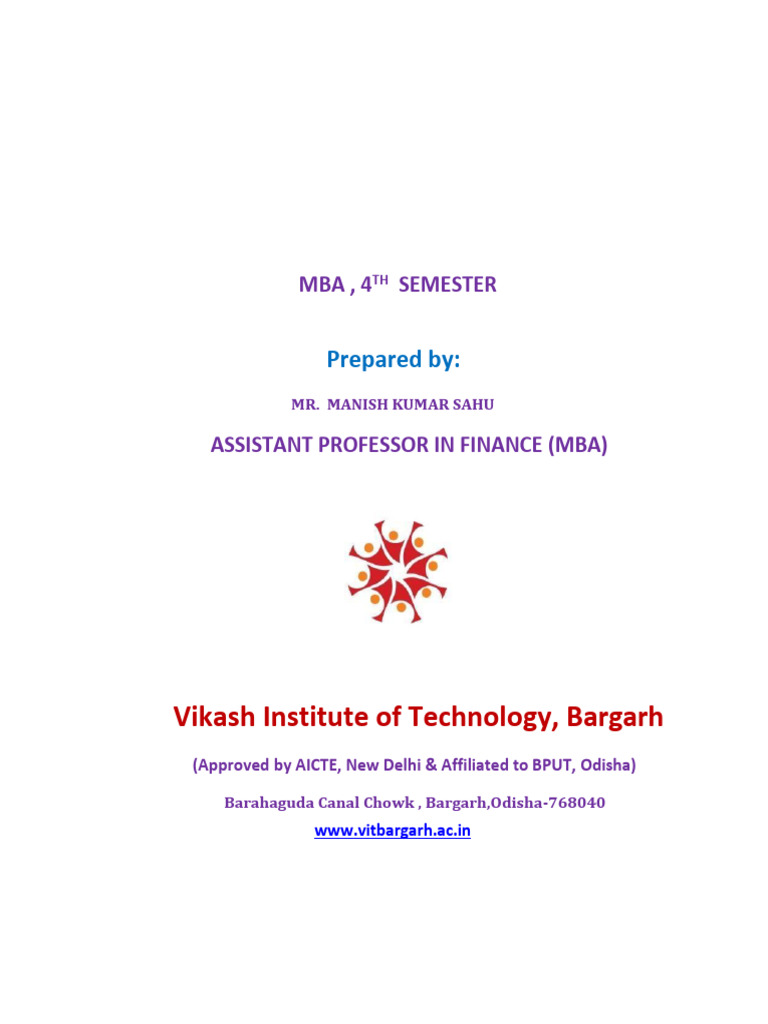 MBA , 4$^{TH}$ SEMESTER

Prepared by:

MR. MANISH KUMAR SAHU

ASSISTANT PROFESSOR IN FINANCE (MBA)

Vikash Institute of Technology, Bargarh

(Approved by AICTE, New Delhi & Affiliated to BPUT, Odisha)

Barahaguda Canal Chowk , Bargarh,Odisha-768040

www.vitbargarh.ac.in